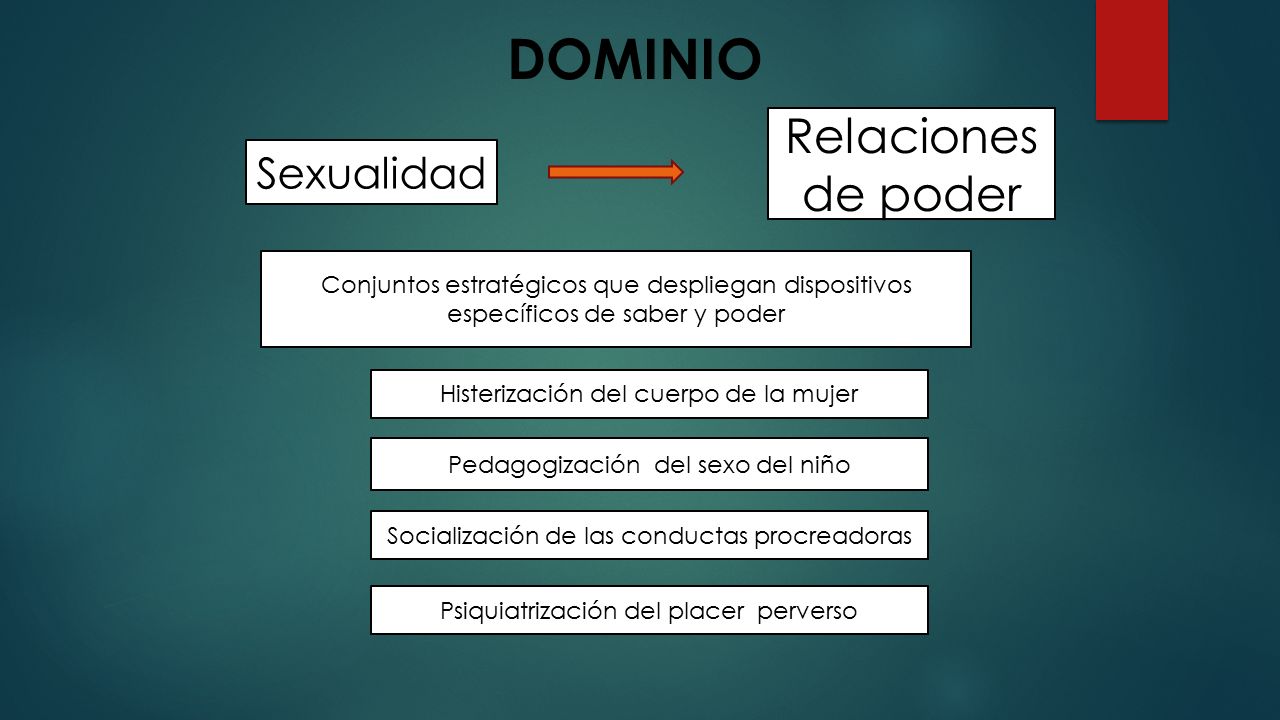 DOMINIO

Sexualidad

Relaciones de poder

Conjuntos estratégicos que despliegan dispositivos específicos de saber y poder

Histerización del cuerpo de la mujer

Pedagogización del sexo del niño

Socialización de las conductas procreadoras

Psiquiatrización del placer perverso